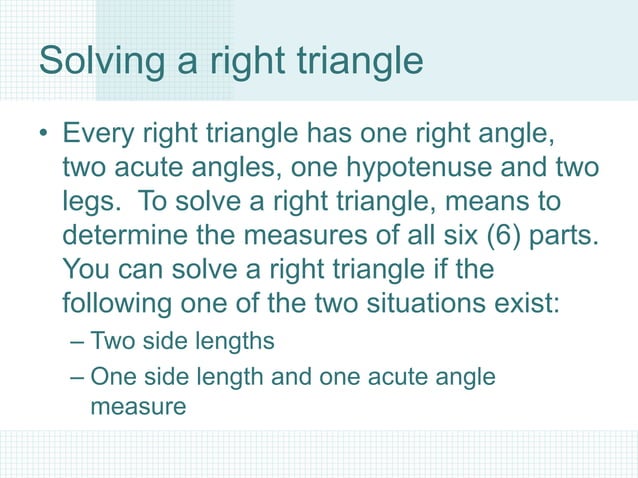 Solving a right triangle

• Every right triangle has one right angle, two acute angles, one hypotenuse and two legs. To solve a right triangle, means to determine the measures of all six (6) parts. You can solve a right triangle if the following one of the two situations exist:

– Two side lengths

– One side length and one acute angle measure